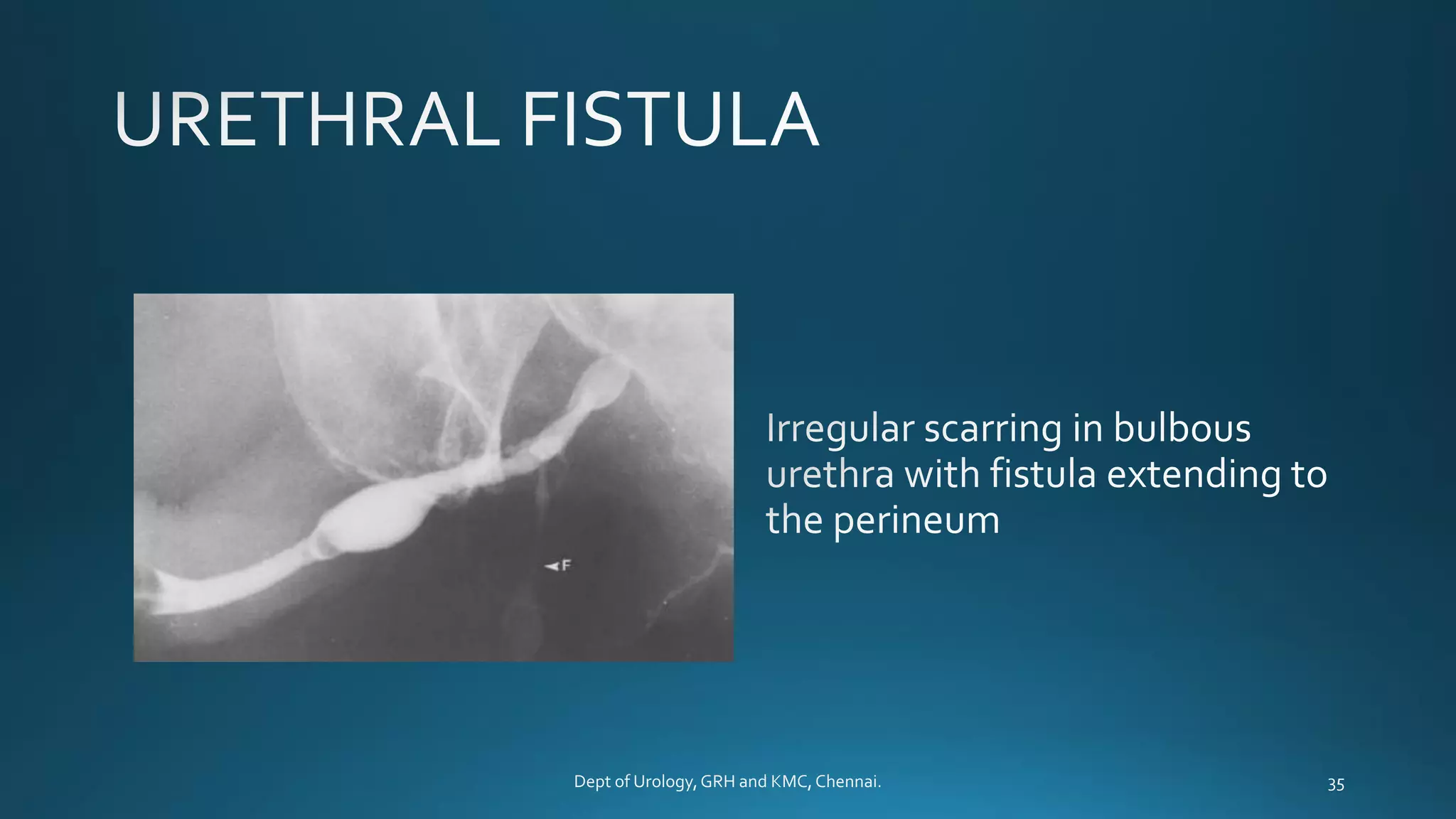 URETHRAL FISTULA

F

Irregular scarring in bulbous urethra with fistula extending to the perineum

Dept of Urology, GRH and KMC, Chennai.

35